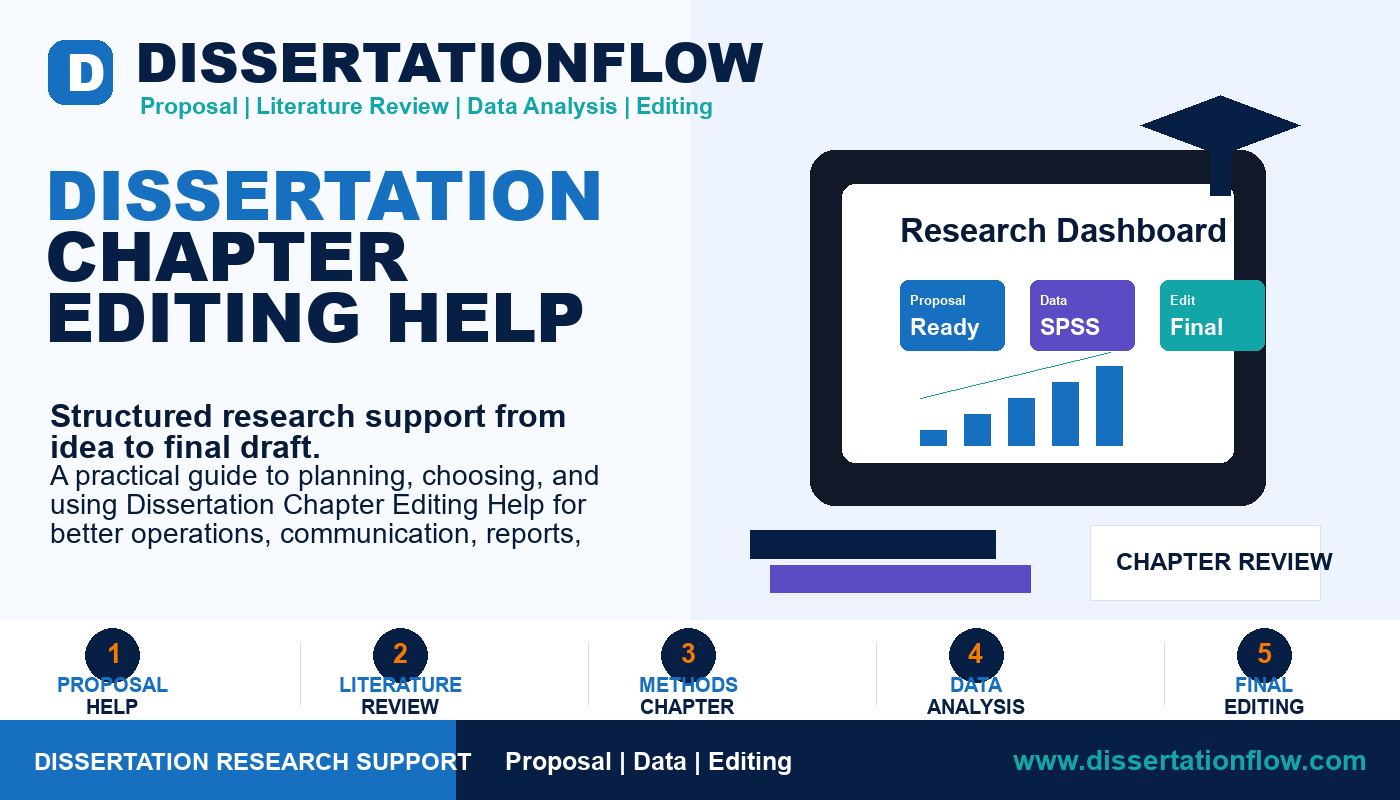 D DISSERTATIONFLOW
Proposal | Literature Review | Data Analysis | Editing

DISSERTATION CHAPTER EDITING HELP

Structured research support from idea to final draft.
A practical guide to planning, choosing, and using Dissertation Chapter Editing Help for better operations, communication, reports,

Research Dashboard

Proposal
Ready

Data
SPSS

Edit
Final

CHAPTER REVIEW

1
PROPOSAL
HELP

2
LITERATURE
REVIEW

3
METHODS
CHAPTER

4
DATA
ANALYSIS

5
FINAL
EDITING

DISSERTATION RESEARCH SUPPORT
Proposal | Data | Editing
www.dissertationflow.com